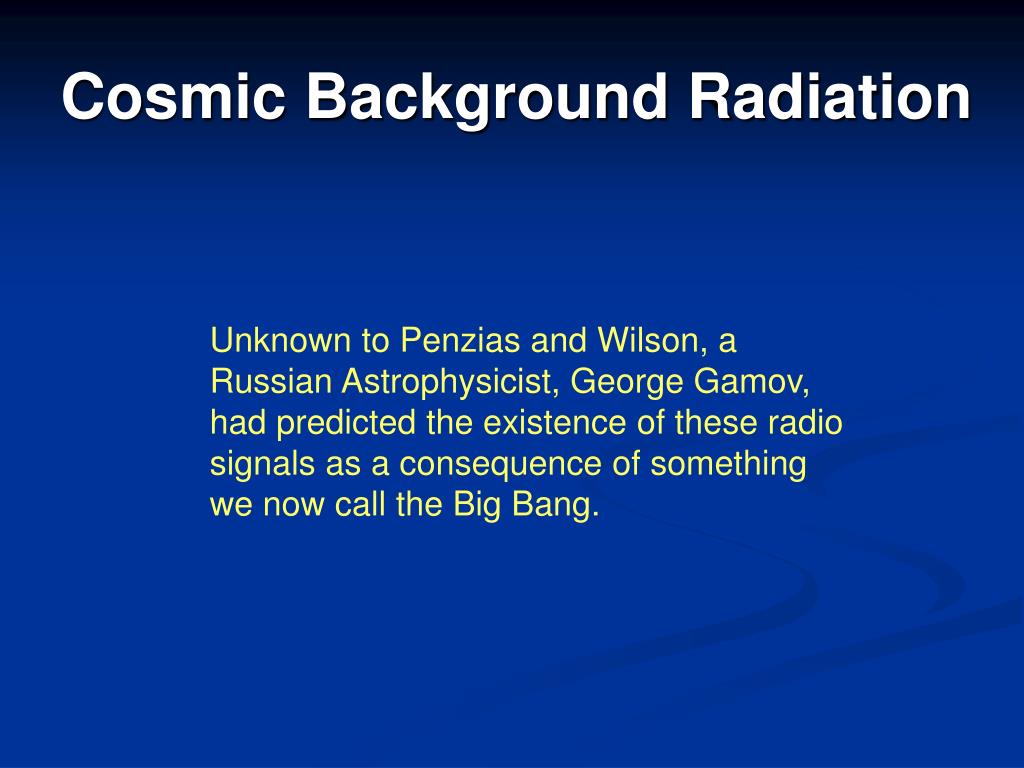 Cosmic Background Radiation

Unknown to Penzias and Wilson, a Russian Astrophysicist, George Gamov, had predicted the existence of these radio signals as a consequence of something we now call the Big Bang.